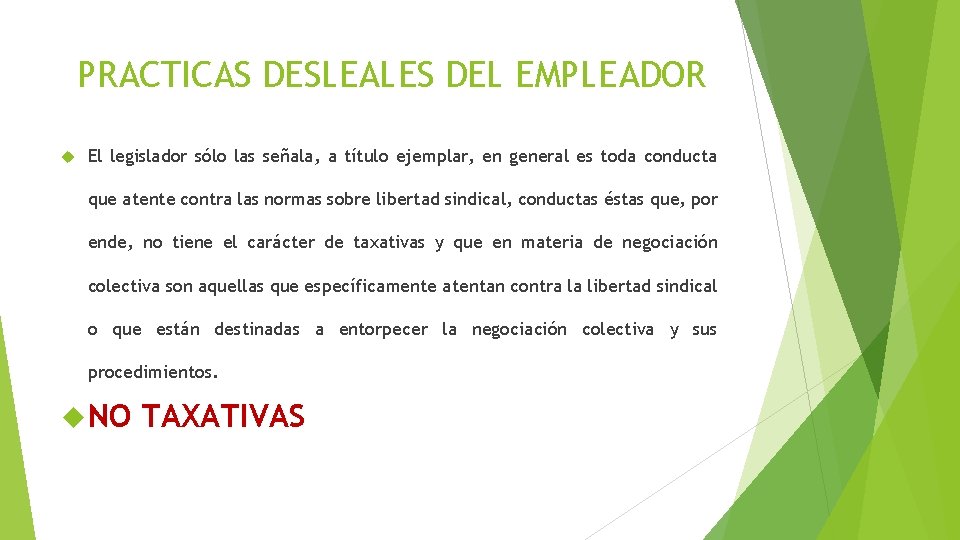 PRACTICAS DESLEALES DEL EMPLEADOR

El legislador sólo las señala, a título ejemplar, en general es toda conducta que atente contra las normas sobre libertad sindical, conductas éstas que, por ende, no tiene el carácter de taxativas y que en materia de negociación colectiva son aquellas que específicamente atentan contra la libertad sindical o que están destinadas a entorpecer la negociación colectiva y sus procedimientos.

NO TAXATIVAS